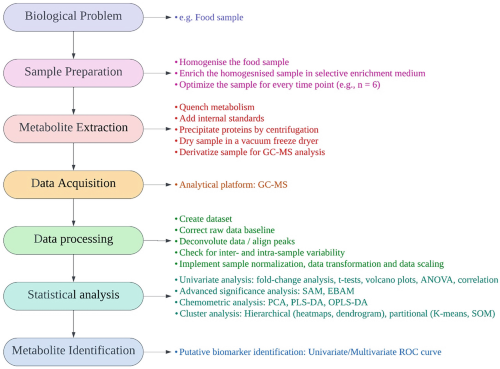 Biological Problem

• e.g. Food sample

Sample Preparation

• Homogenise the food sample
• Enrich the homogesnised sample in selective enrichment medium
• Optimize the sample for every time point (e.g., n = 6)

Metabolite Extraction

• Quench metabolism
• Add internal standards
• Precipitate proteins by centrifugation
• Dry sample in a vacuum freeze dryer
• Derivatize sample for GC-MS analysis

Data Acquisition

• Analytical platform: GC-MS

Data processing

• Create dataset
• Correct raw data baseline
• Deconvolute data / align peaks
• Check for inter- and intra-sample variability
• Implement sample normalization, data transformation and data scaling

Statistical analysis

• Univariate analysis: fold-change analysis, t-tests, volcano plots, ANOVA, correlation
• Advanced significance analysis: SAM, EBAM
• Chemometric analysis: PCA, PLS-DA, OPLS-DA
• Cluster analysis: Hierarchical (heatmaps, dendrogram), partitional (K-means, SOM)

Metabolite Identification

• Putative biomarker identification: Univariate/Multivariate ROC curve